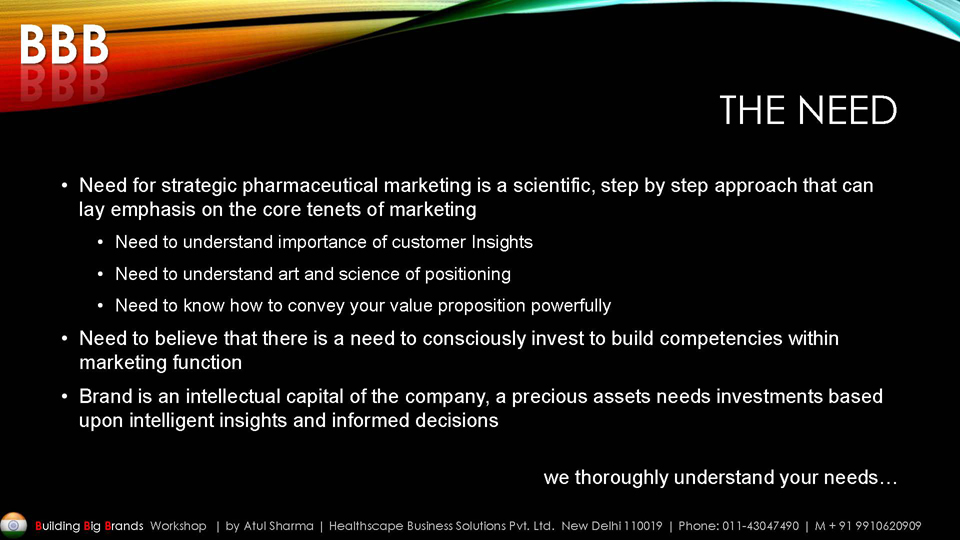 BBB

THE NEED

• Need for strategic pharmaceutical marketing is a scientific, step by step approach that can lay emphasis on the core tenets of marketing

• Need to understand importance of customer Insights

• Need to understand art and science of positioning

• Need to know how to convey your value proposition powerfully

• Need to believe that there is a need to consciously invest to build competencies within marketing function

• Brand is an intellectual capital of the company, a precious assets needs investments based upon intelligent insights and informed decisions

we thoroughly understand your needs…

Building Big Brands Workshop | by Atul Sharma | Healthscape Business Solutions Pvt. Ltd. New Delhi 110019 | Phone: 011-43047490 | M + 91 9910620909